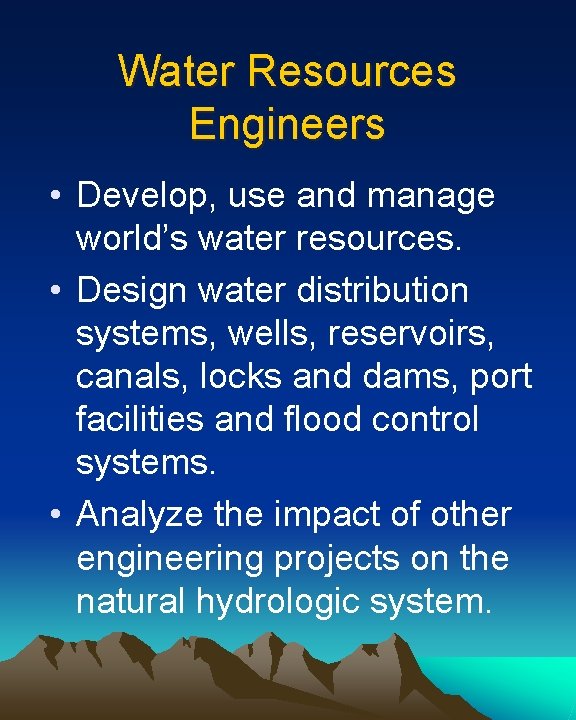 Water Resources Engineers

• Develop, use and manage world’s water resources.

• Design water distribution systems, wells, reservoirs, canals, locks and dams, port facilities and flood control systems.

• Analyze the impact of other engineering projects on the natural hydrologic system.